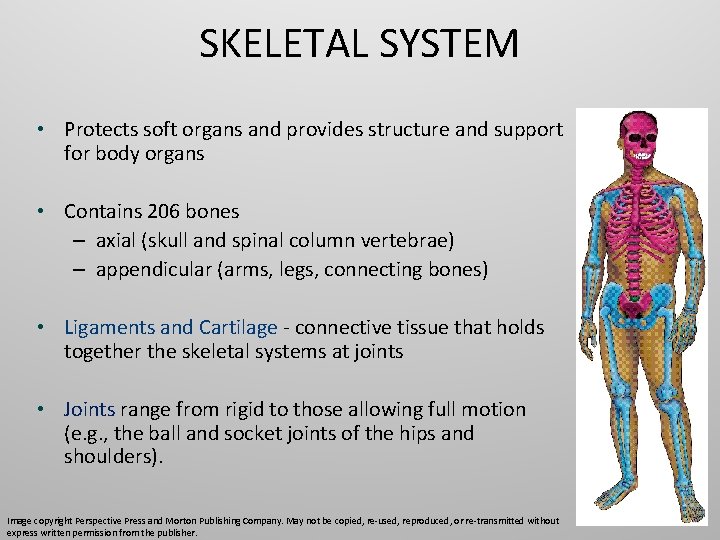 SKELETAL SYSTEM

• Protects soft organs and provides structure and support for body organs

• Contains 206 bones
– axial (skull and spinal column vertebrae)
– appendicular (arms, legs, connecting bones)

• Ligaments and Cartilage - connective tissue that holds together the skeletal systems at joints

• Joints range from rigid to those allowing full motion (e.g., the ball and socket joints of the hips and shoulders).

Image copyright Perspective Press and Morton Publishing Company. May not be copied, re-used, reproduced, or re-transmitted without express written permission from the publisher.